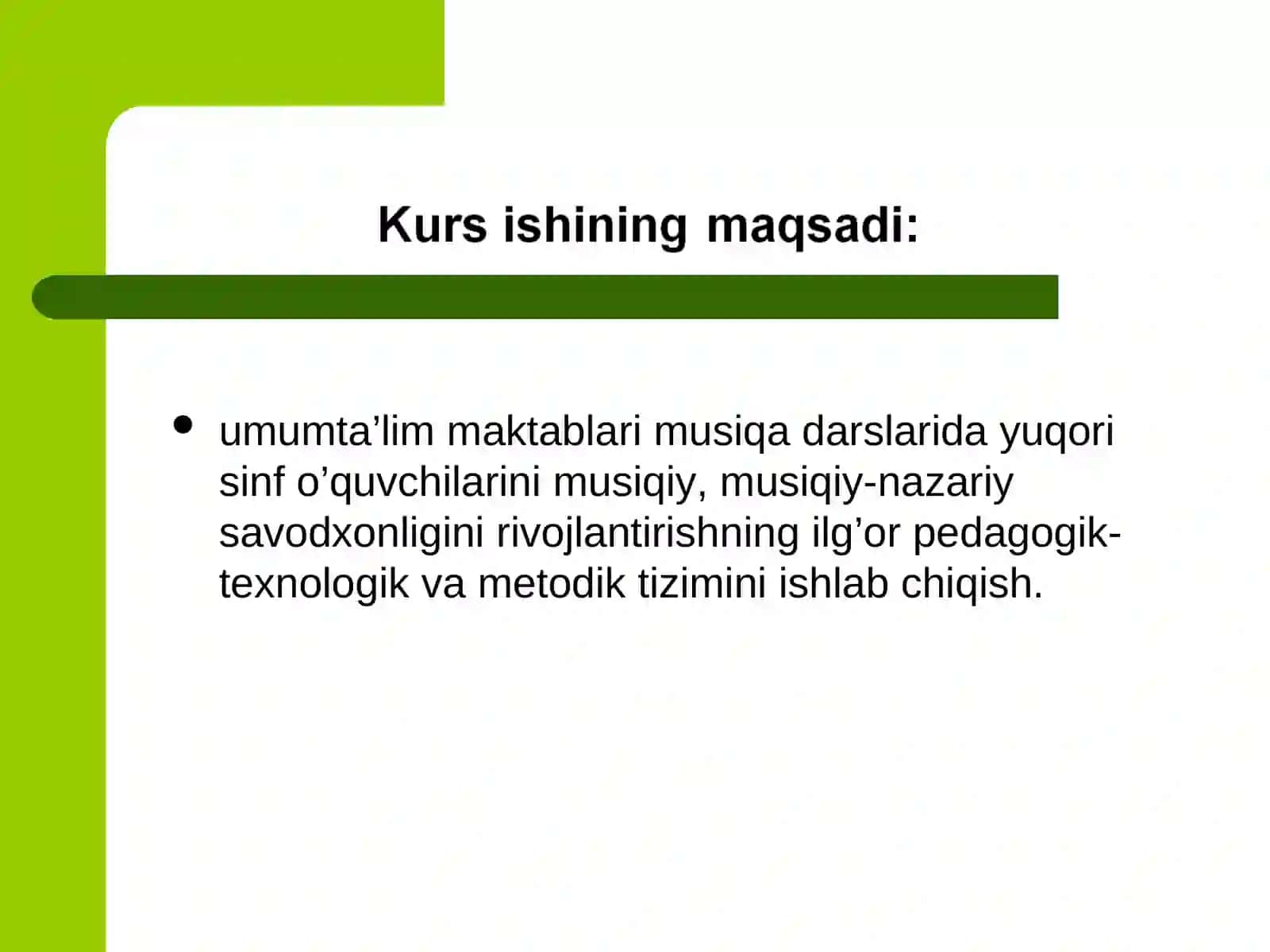 Kurs ishining maqsadi:

• umumta’lim maktablari musiqa darslarida yuqori sinf o’quvchilarini musiqiy, musiqiy-nazariy savodxonligini rivojlantirishning ilg’or pedagogik-texnologik va metodik tizimini ishlab chiqish.